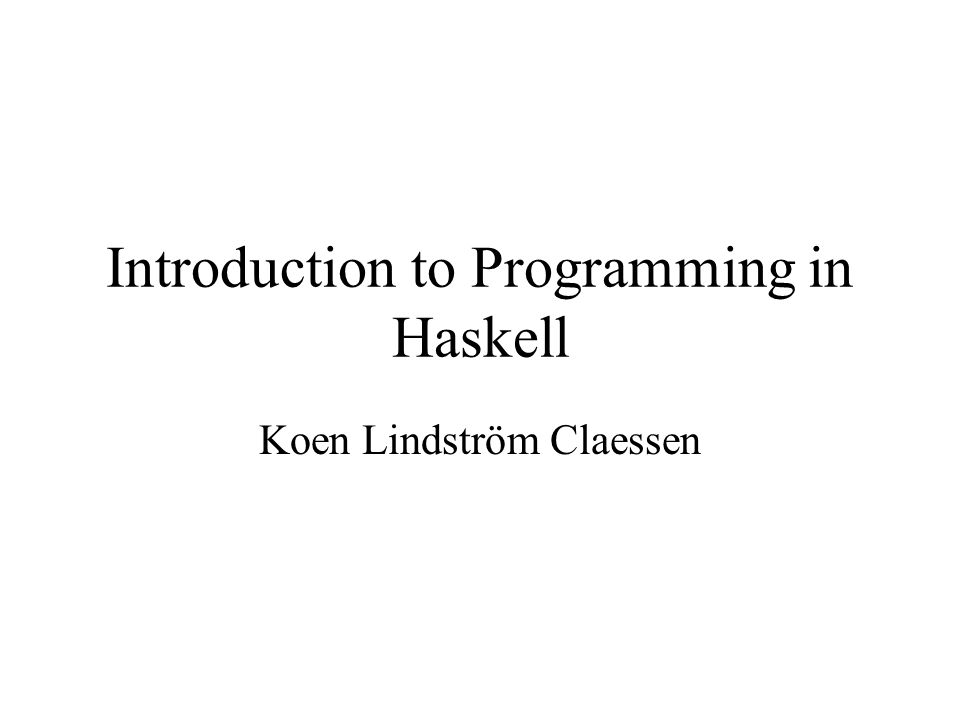 Introduction to Programming in Haskell

Koen Lindström Claessen